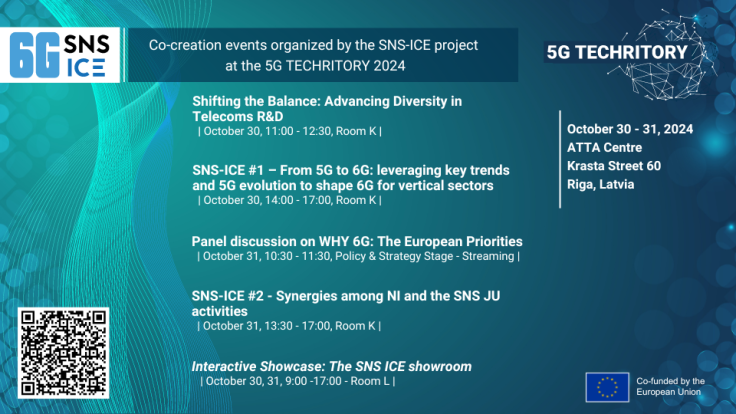 6G SNS ICE

Co-creation events organized by the SNS-ICE project at the 5G TECHRITORY 2024

5G TECHRITORY

Shifting the Balance: Advancing Diversity in Telecoms R&D
| October 30, 11:00 - 12:30, Room K |

SNS-ICE #1 – From 5G to 6G: leveraging key trends and 5G evolution to shape 6G for vertical sectors
| October 30, 14:00 - 17:00, Room K |

Panel discussion on WHY 6G: The European Priorities
| October 31, 10:30 - 11:30, Policy & Strategy Stage - Streaming |

SNS-ICE #2 - Synergies among NI and the SNS JU activities
| October 31, 13:30 - 17:00, Room K |

Interactive Showcase: The SNS ICE showroom
| October 30, 31, 9:00 -17:00 - Room L |

October 30 - 31, 2024
ATTA Centre
Krasta Street 60
Riga, Latvia

Co-funded by the European Union